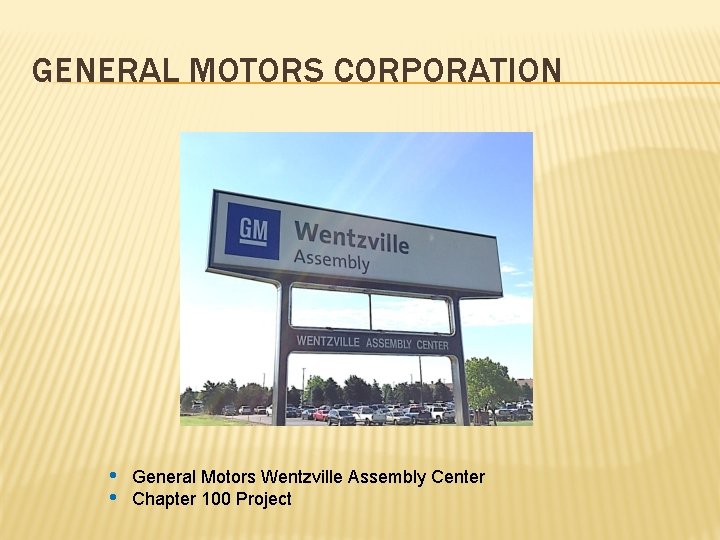 GENERAL MOTORS CORPORATION

GM

Wentzville
Assembly

WENTZVILLE ASSEMBLY CENTER

• General Motors Wentzville Assembly Center
• Chapter 100 Project